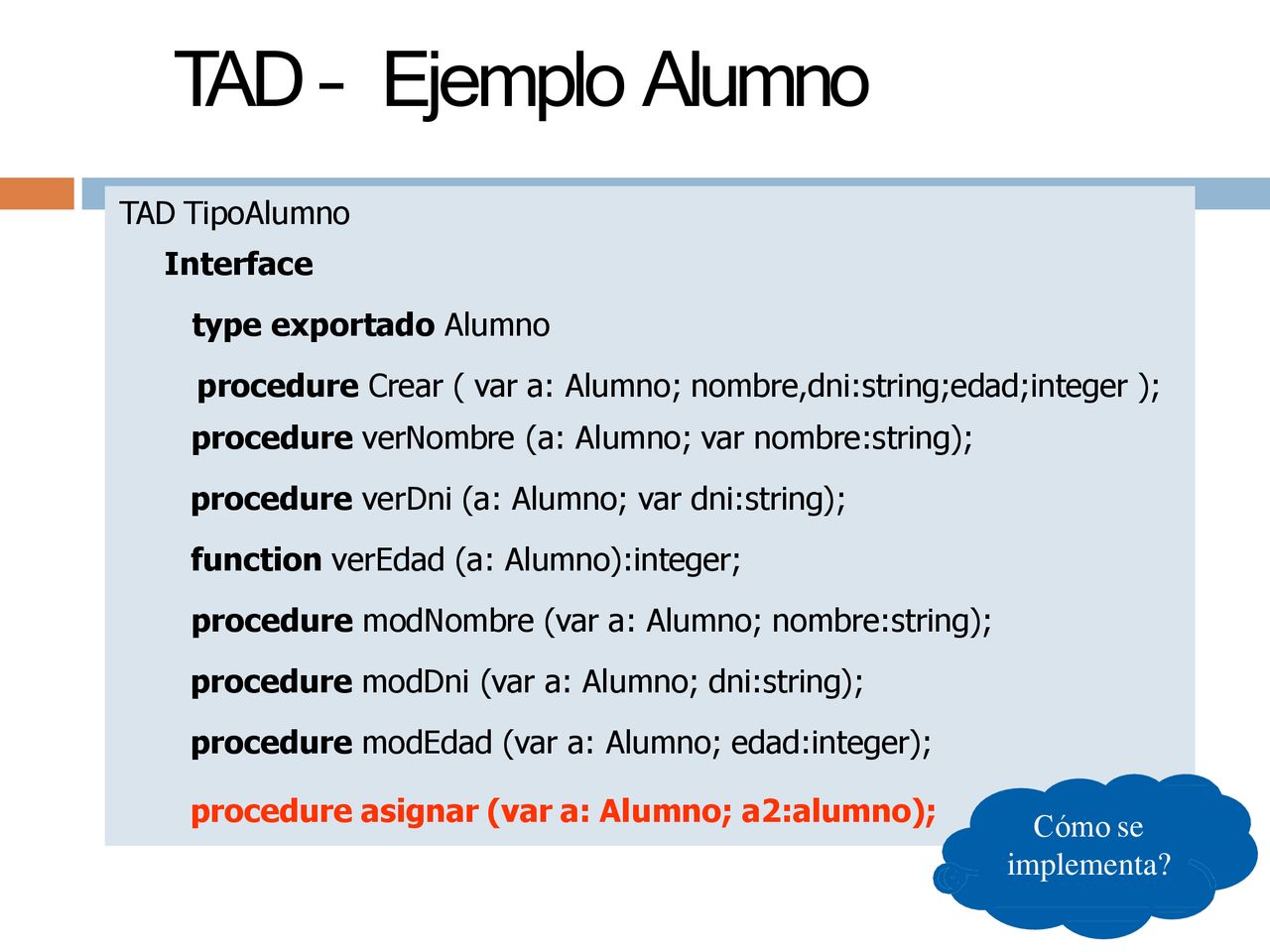 TAD - Ejemplo Alumno

TAD TipoAlumno

Interface

type exportado Alumno

procedure Crear ( var a: Alumno; nombre,dni:string;edad;integer );

procedure verNombre (a: Alumno; var nombre:string);

procedure verDni (a: Alumno; var dni:string);

function verEdad (a: Alumno):integer;

procedure modNombre (var a: Alumno; nombre:string);

procedure modDni (var a: Alumno; dni:string);

procedure modEdad (var a: Alumno; edad:integer);

procedure asignar (var a: Alumno; a2:alumno);

Cómo se implementa?